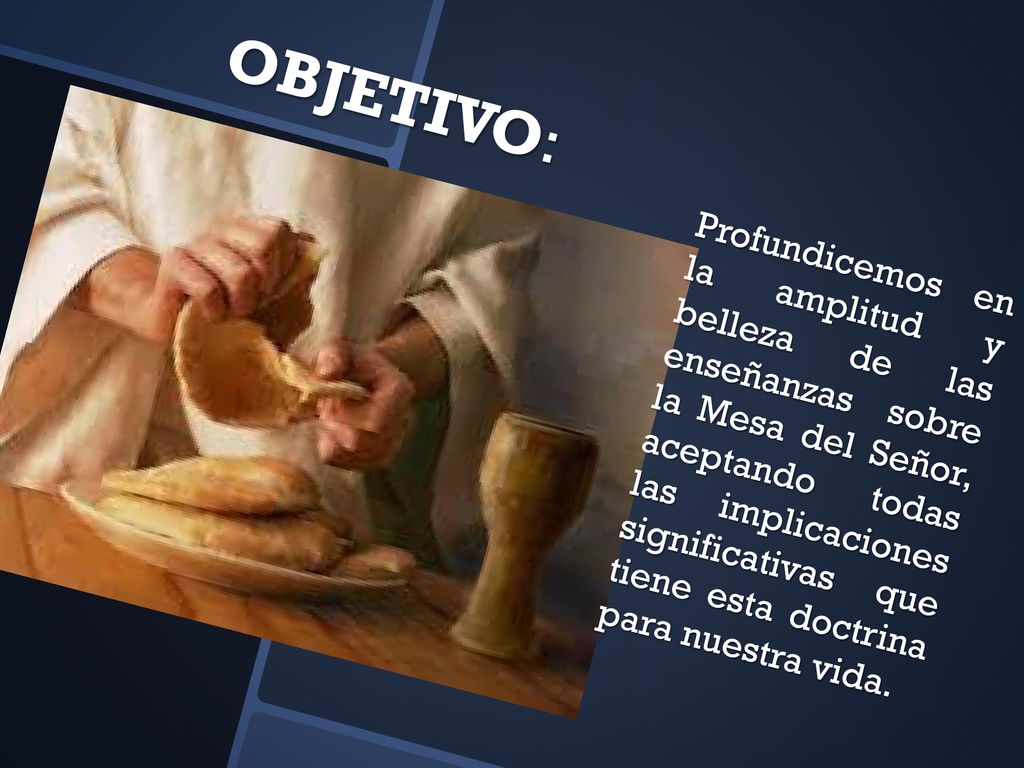 OBJETIVO:

Profundicemos en la amplitud y belleza de las enseñanzas sobre la Mesa del Señor, aceptando todas las implicaciones significativas que tiene esta doctrina para nuestra vida.